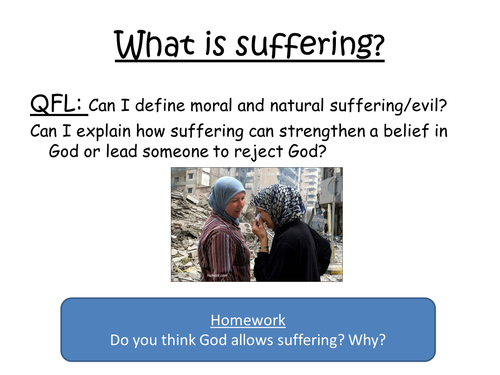 What is suffering?

QFL: Can I define moral and natural suffering/evil?

Can I explain how suffering can strengthen a belief in God or lead someone to reject God?

Homework
Do you think God allows suffering? Why?